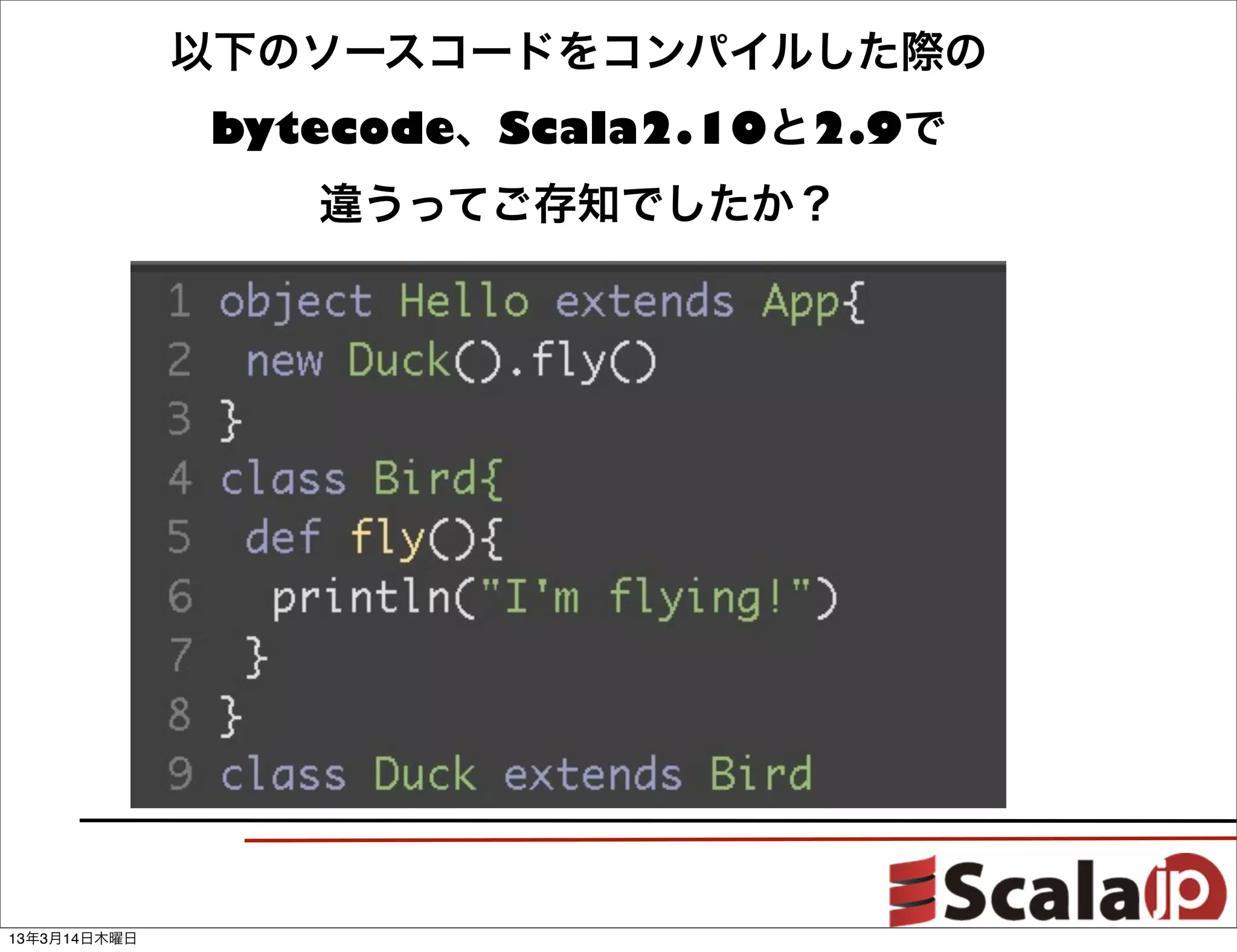 以下のソースコードをコンパイルした際の

bytecode、Scala2.10と2.9で

違うってご存知でしたか？

1 object Hello extends App{
2  new Duck().fly()
3 }
4 class Bird{
5  def fly(){
6   println("I'm flying!")
7  }
8 }
9 class Duck extends Bird

Scala jp

13年3月14日木曜日